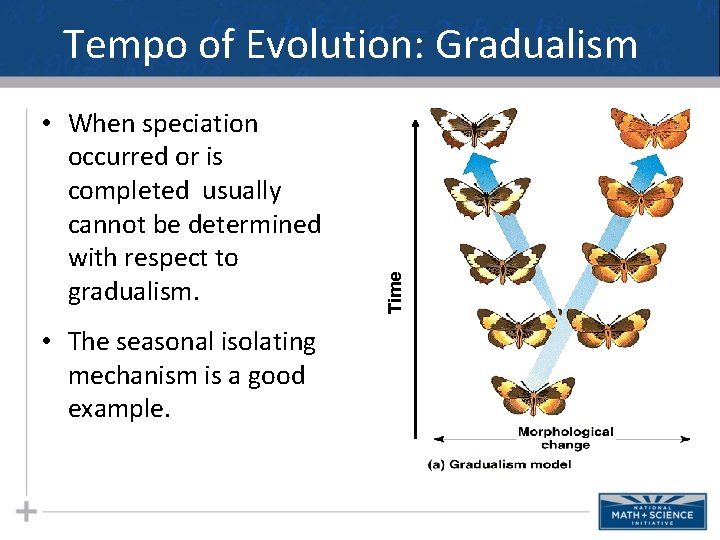 Tempo of Evolution: Gradualism

• When speciation occurred or is completed usually cannot be determined with respect to gradualism.

• The seasonal isolating mechanism is a good example.

Time

Morphological change

(a) Gradualism model

NATIONAL
MATH + SCIENCE
INITIATIVE